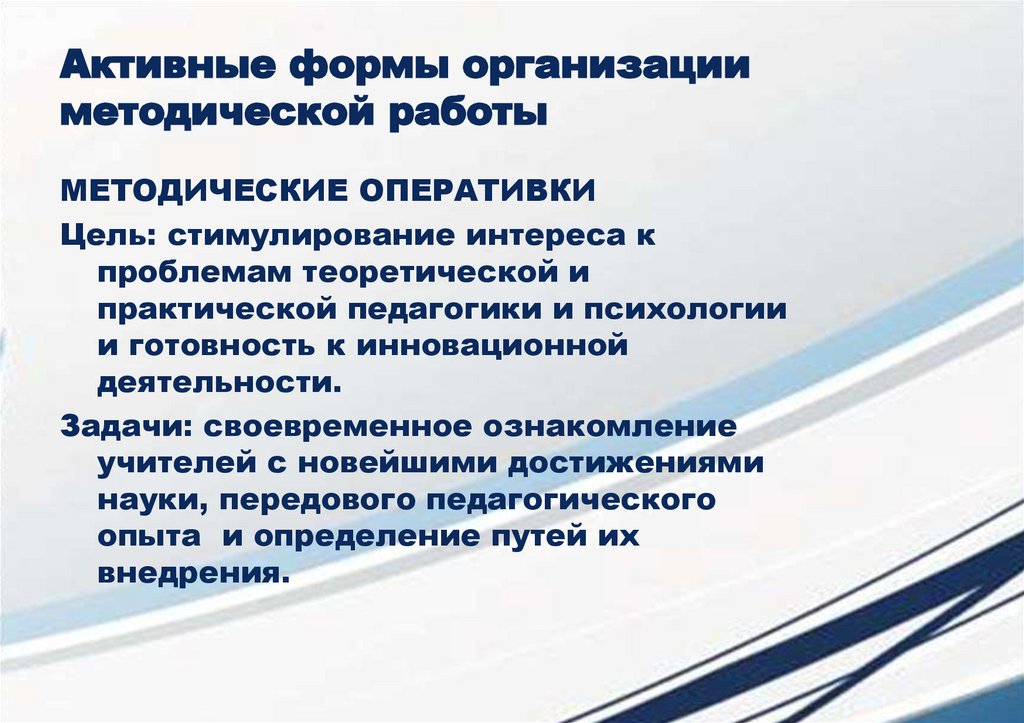 Активные формы организации методической работы

МЕТОДИЧЕСКИЕ ОПЕРАТИВКИ

Цель: стимулирование интереса к проблемам теоретической и практической педагогики и психологии и готовность к инновационной деятельности.

Задачи: своевременное ознакомление учителей с новейшими достижениями науки, передового педагогического опыта и определение путей их внедрения.